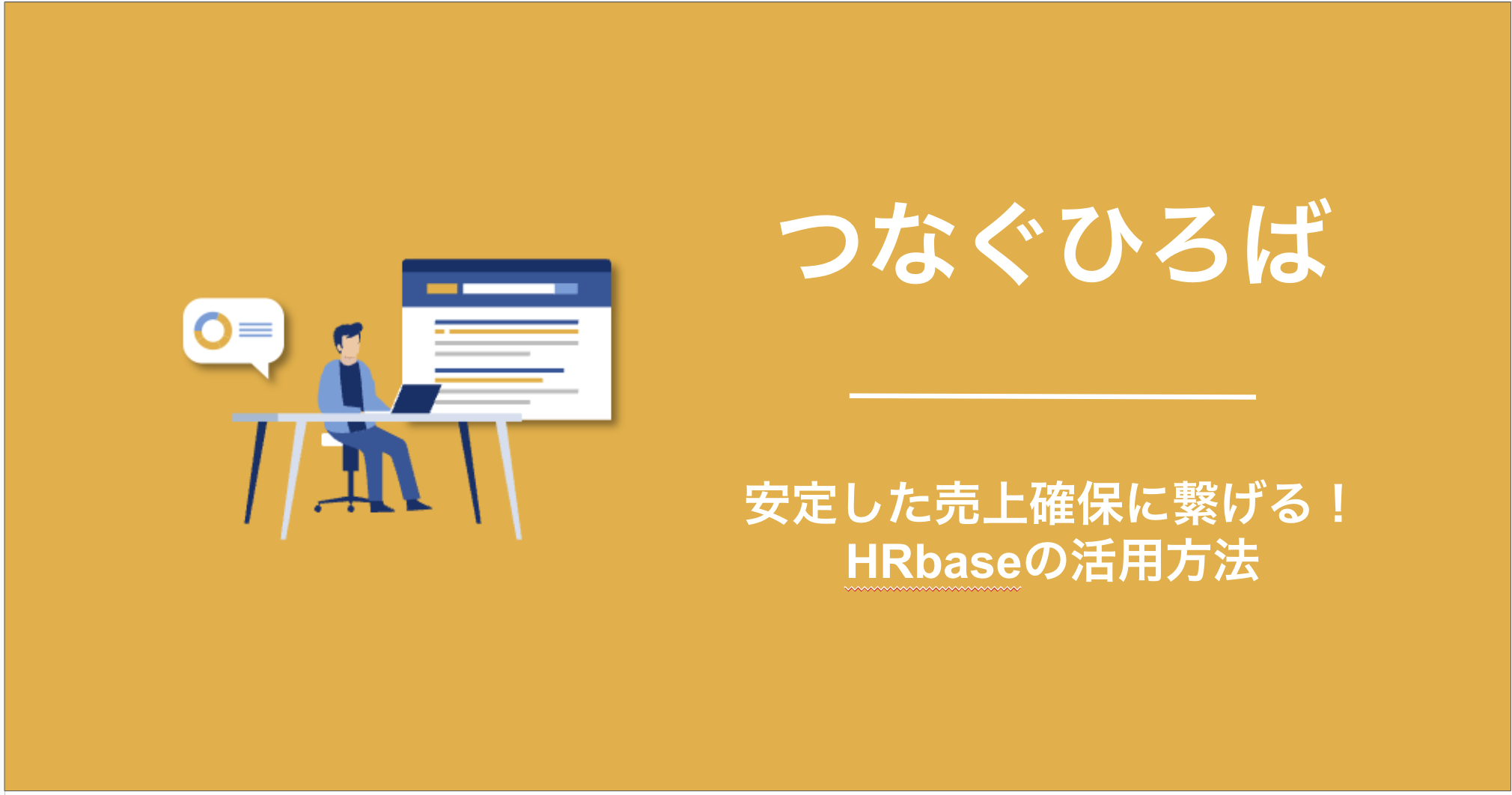 つなぐひろば

安定した売上確保に繋げる！
HRbaseの活用方法